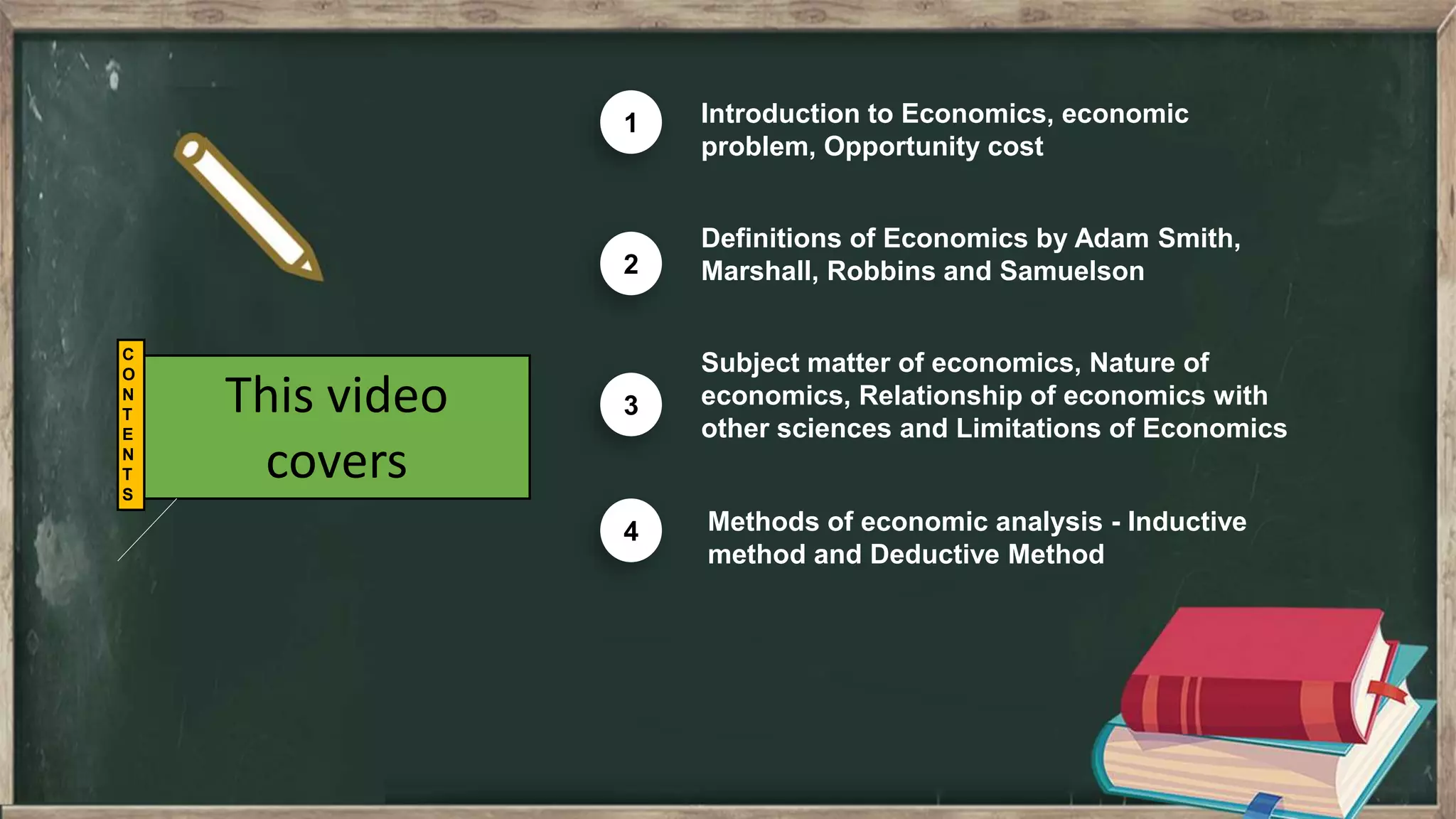 CONTENTS

This video covers

1 Introduction to Economics, economic problem, Opportunity cost

2 Definitions of Economics by Adam Smith, Marshall, Robbins and Samuelson

3 Subject matter of economics, Nature of economics, Relationship of economics with other sciences and Limitations of Economics

4 Methods of economic analysis - Inductive method and Deductive Method